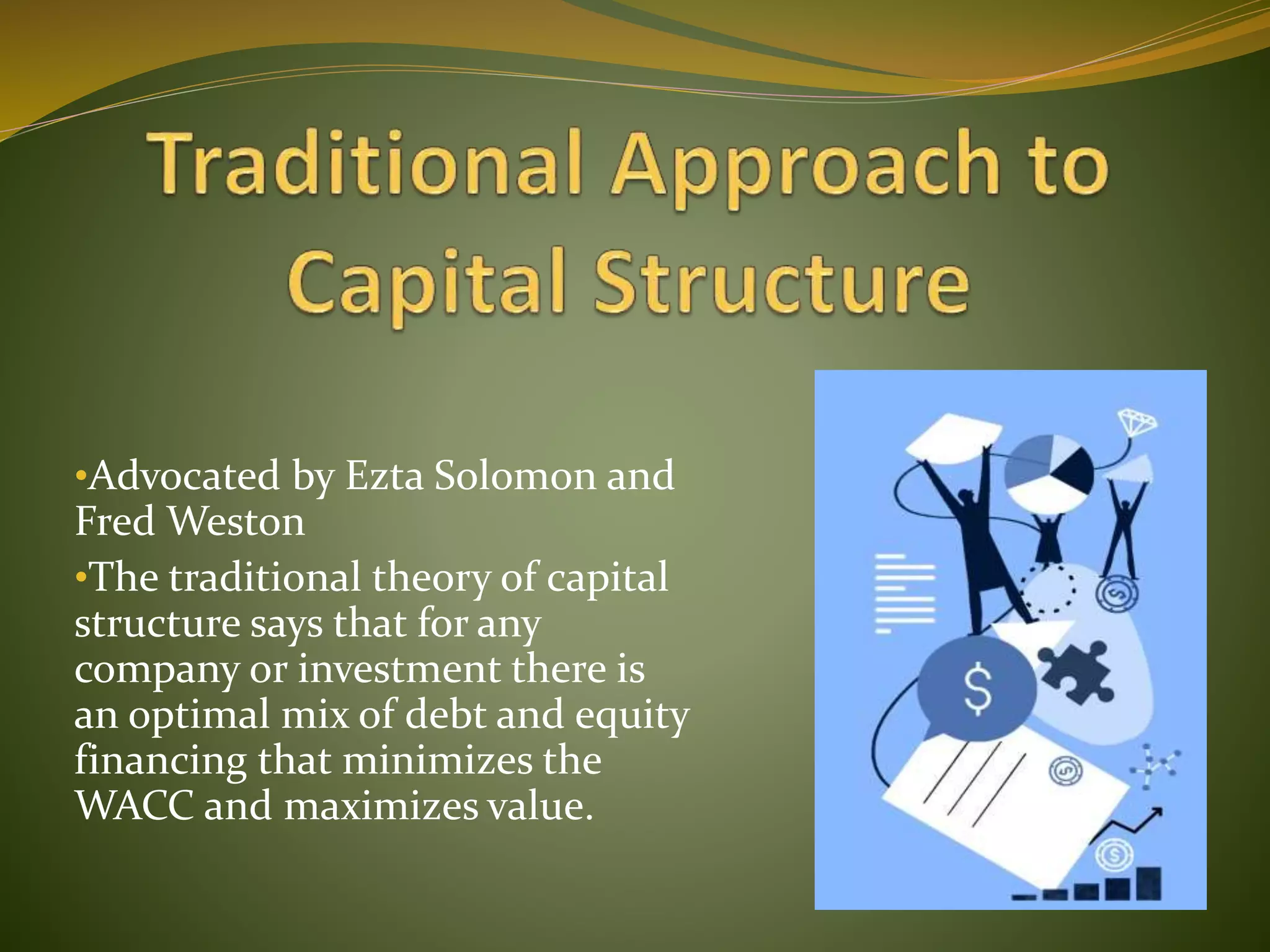 Traditional Approach to Capital Structure

•Advocated by Ezta Solomon and Fred Weston

•The traditional theory of capital structure says that for any company or investment there is an optimal mix of debt and equity financing that minimizes the WACC and maximizes value.

$